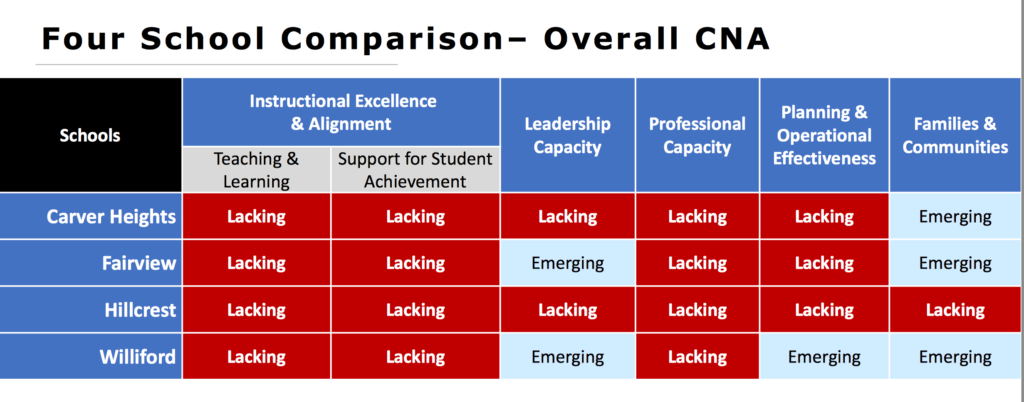 Four School Comparison– Overall CNA

| Schools | Instructional Excellence & Alignment: Teaching & Learning | Instructional Excellence & Alignment: Support for Student Achievement | Leadership Capacity | Professional Capacity | Planning & Operational Effectiveness | Families & Communities |
|---|---|---|---|---|---|---|
| Carver Heights | Lacking | Lacking | Lacking | Lacking | Lacking | Emerging |
| Fairview | Lacking | Lacking | Emerging | Lacking | Lacking | Emerging |
| Hillcrest | Lacking | Lacking | Lacking | Lacking | Lacking | Lacking |
| Williford | Lacking | Lacking | Emerging | Lacking | Emerging | Emerging |